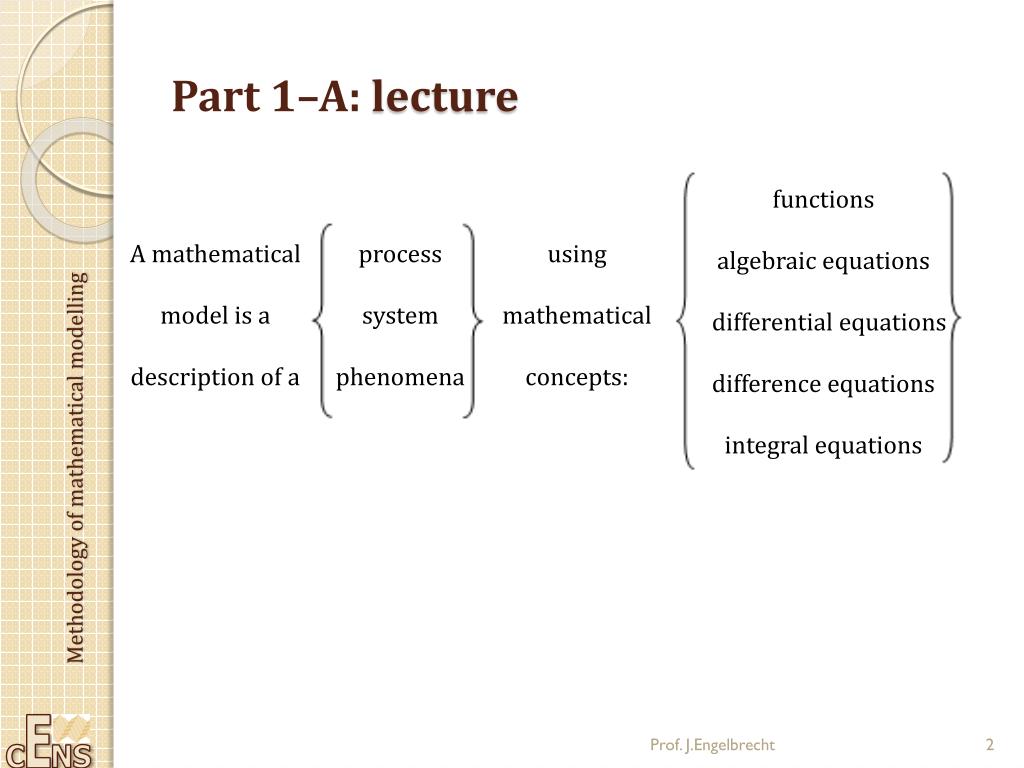 Methodology of mathematical modelling

Part 1–A: lecture

A mathematical model is a description of a

process
system
phenomena

using mathematical concepts:

functions
algebraic equations
differential equations
difference equations
integral equations

CENS

Prof. J.Engelbrecht

2